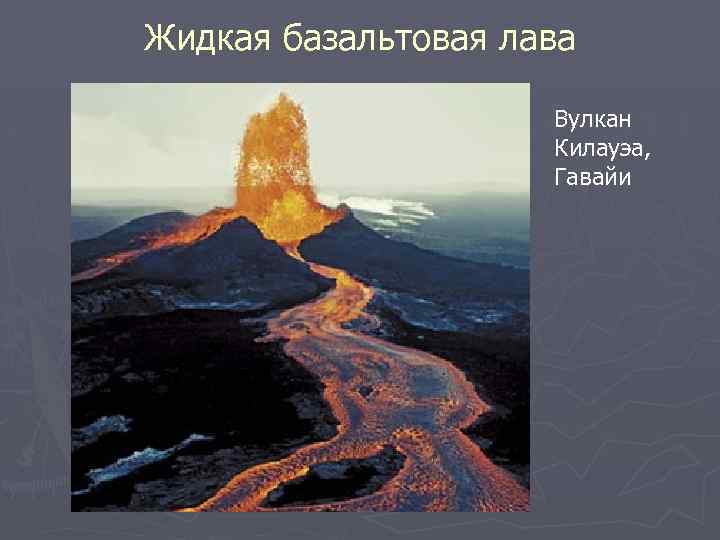 Жидкая базальтовая лава

Вулкан Килауэа, Гавайи